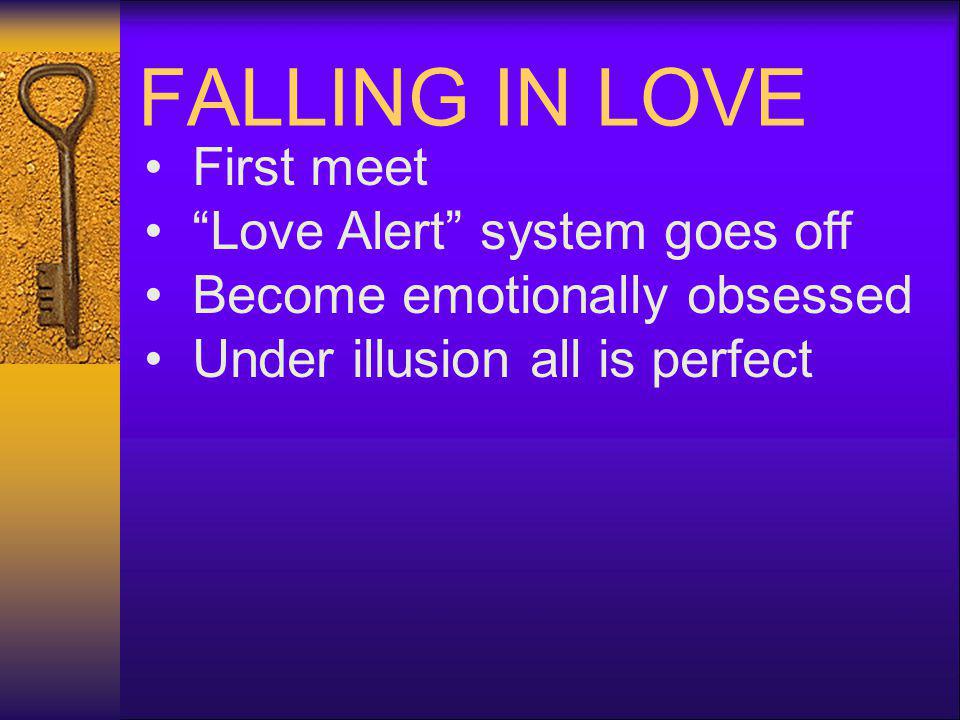 FALLING IN LOVE

• First meet
• “Love Alert” system goes off
• Become emotionally obsessed
• Under illusion all is perfect